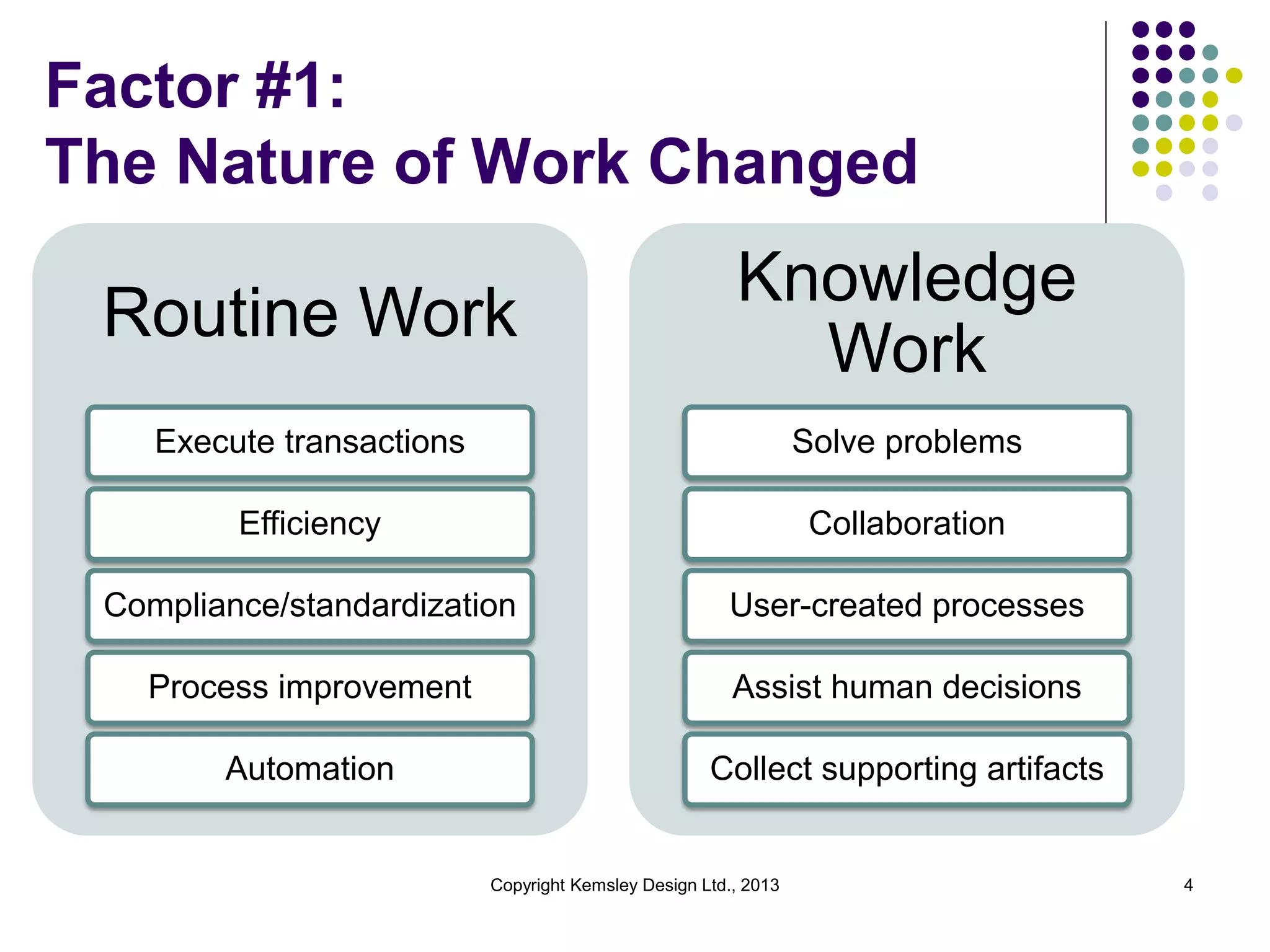 Factor #1:
The Nature of Work Changed

Routine Work

Execute transactions

Efficiency

Compliance/standardization

Process improvement

Automation

Knowledge Work

Solve problems

Collaboration

User-created processes

Assist human decisions

Collect supporting artifacts

Copyright Kemsley Design Ltd., 2013

4